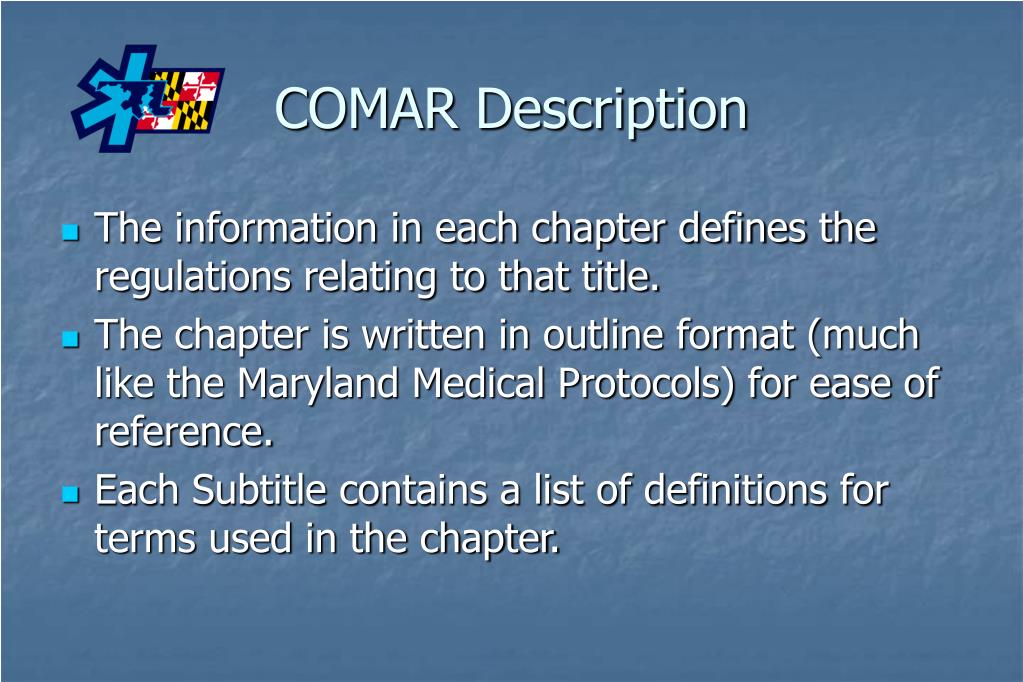 COMAR Description

The information in each chapter defines the regulations relating to that title.

The chapter is written in outline format (much like the Maryland Medical Protocols) for ease of reference.

Each Subtitle contains a list of definitions for terms used in the chapter.